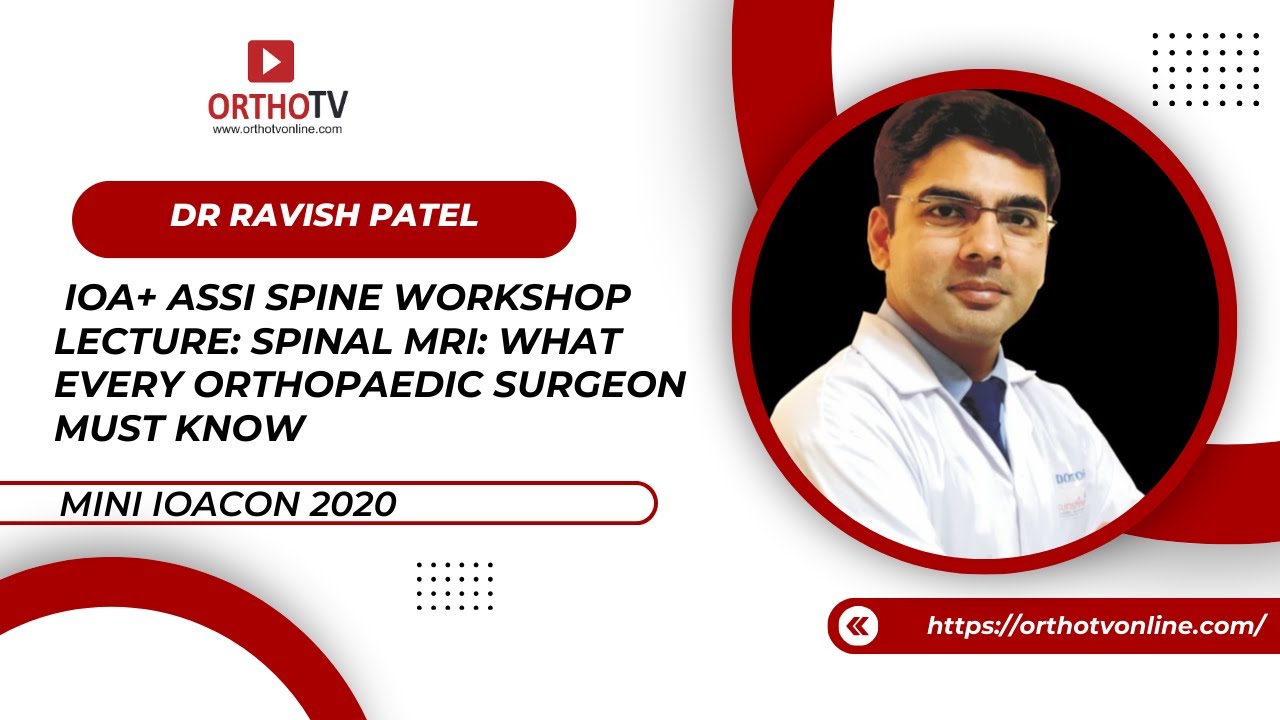 ORTHOTV
www.orthotvonline.com

DR RAVISH PATEL

IOA+ ASSI SPINE WORKSHOP LECTURE: SPINAL MRI: WHAT EVERY ORTHOPAEDIC SURGEON MUST KNOW

MINI IOACON 2020

https://orthotvonline.com/